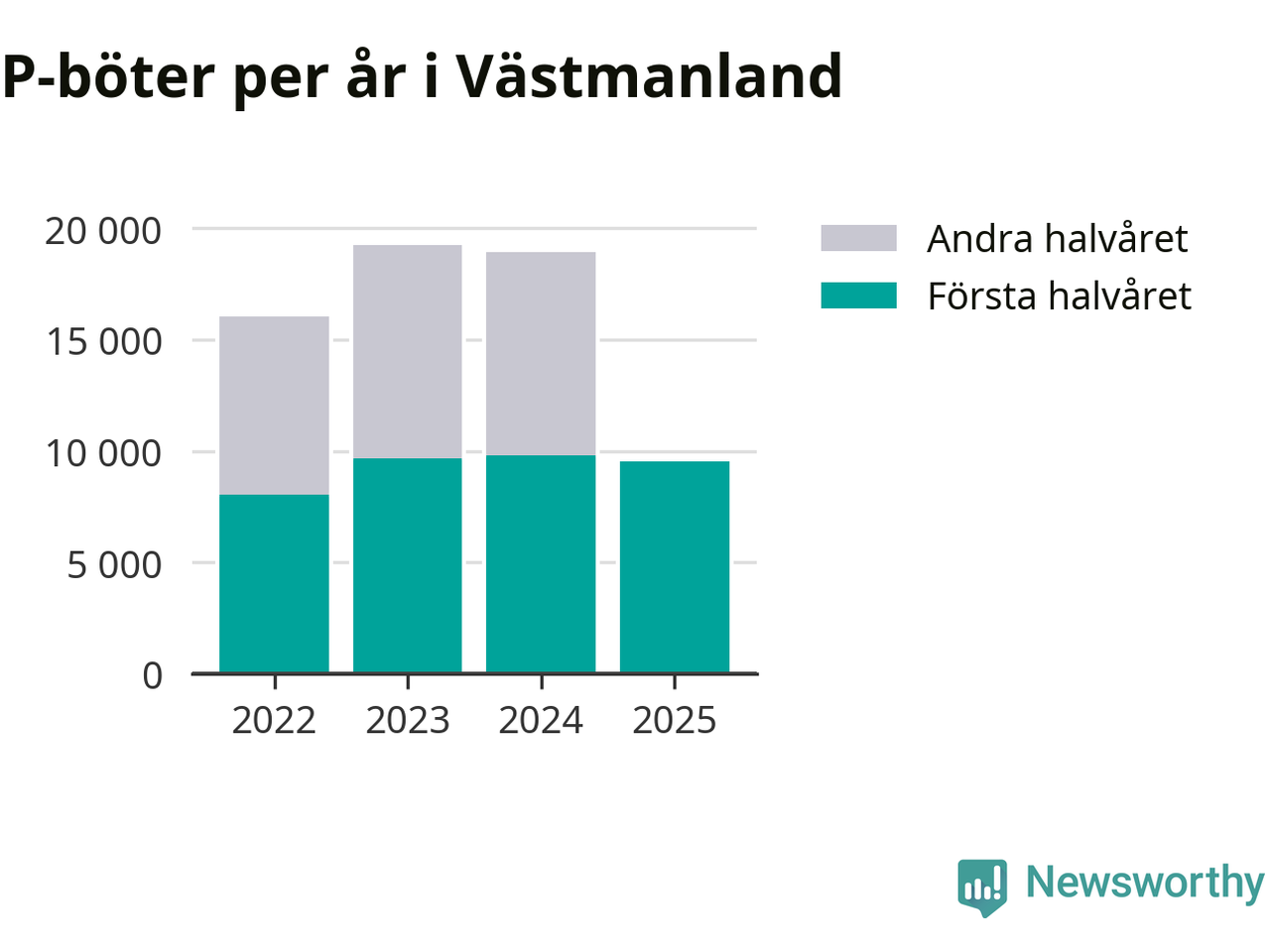 P-böter per år i Västmanland

20 000
15 000
10 000
5 000
0

2022
2023
2024
2025

Andra halvåret
Första halvåret

Newsworthy